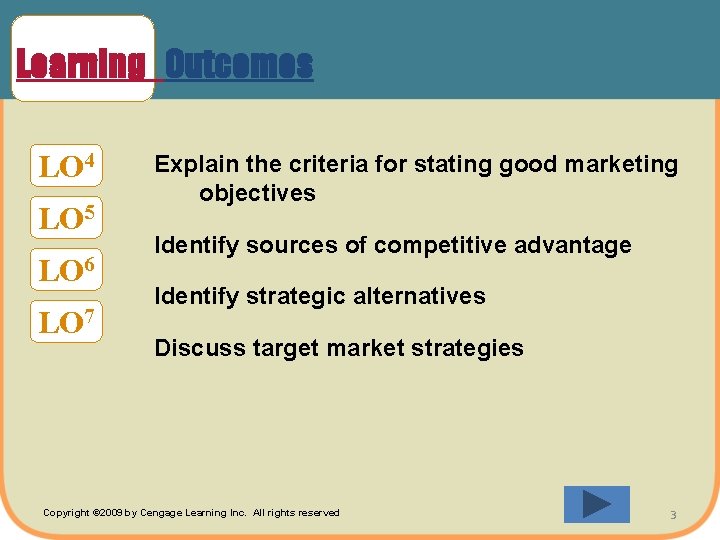 Learning Outcomes

LO$^4$

LO$^5$

LO$^6$

LO$^7$

Explain the criteria for stating good marketing objectives

Identify sources of competitive advantage

Identify strategic alternatives

Discuss target market strategies

Copyright ©2009 by Cengage Learning Inc. All rights reserved

3